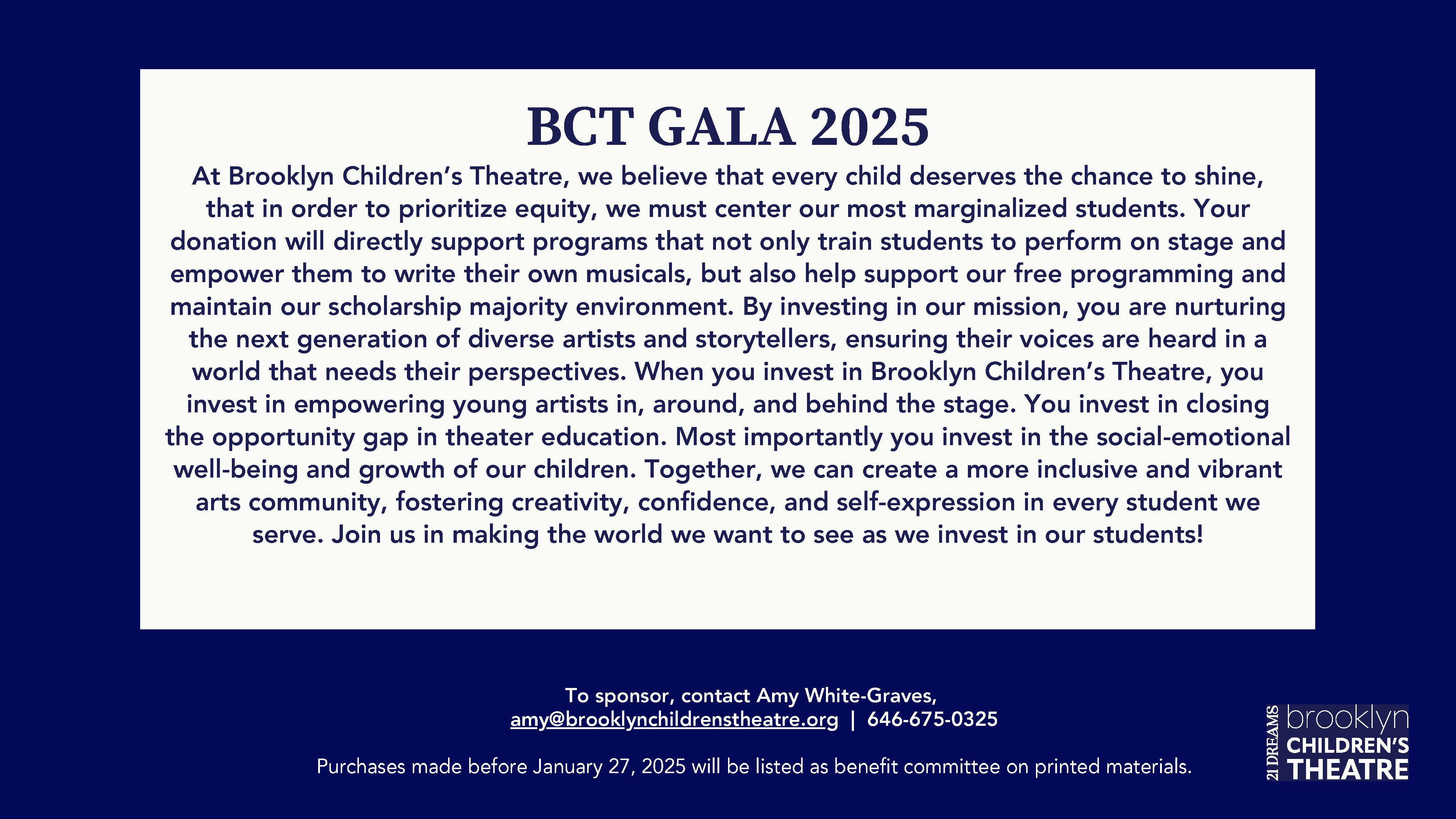 BCT GALA 2025

At Brooklyn Children's Theatre, we believe that every child deserves the chance to shine, that in order to prioritize equity, we must center our most marginalized students. Your donation will directly support programs that not only train students to perform on stage and empower them to write their own musicals, but also help support our free programming and maintain our scholarship majority environment. By investing in our mission, you are nurturing the next generation of diverse artists and storytellers, ensuring their voices are heard in a world that needs their perspectives. When you invest in Brooklyn Children's Theatre, you invest in empowering young artists in, around, and behind the stage. You invest in closing the opportunity gap in theater education. Most importantly you invest in the social-emotional well-being and growth of our children. Together, we can create a more inclusive and vibrant arts community, fostering creativity, confidence, and self-expression in every student we serve. Join us in making the world we want to see as we invest in our students!

To sponsor, contact Amy White-Graves,
amy@brooklynchildrenstheatre.org | 646-675-0325

Purchases made before January 27, 2025 will be listed as benefit committee on printed materials.

21 DREAMS
brooklyn
CHILDREN'S
THEATRE